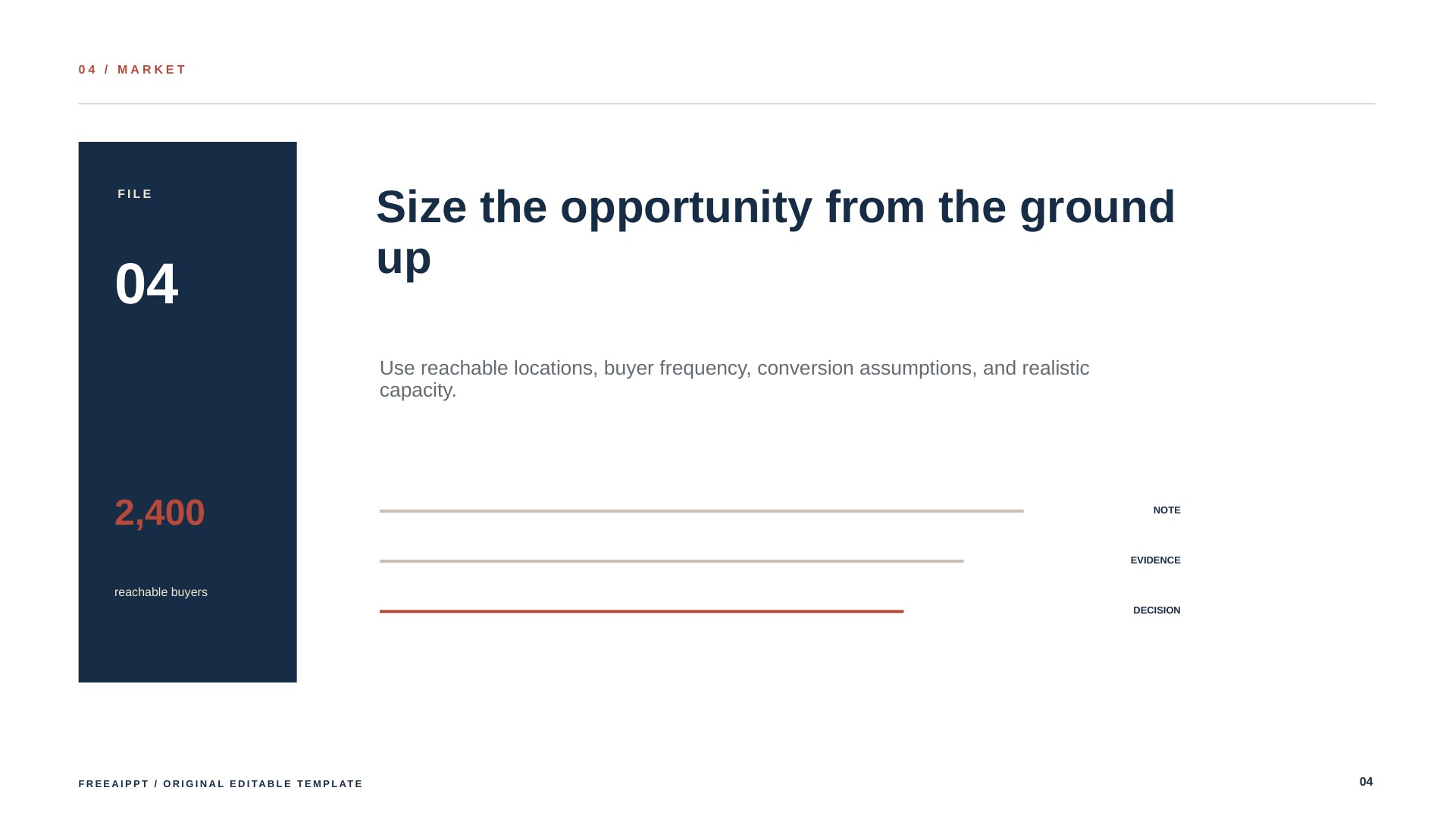 04 / MARKET

FILE

04

2,400

reachable buyers

Size the opportunity from the ground up

Use reachable locations, buyer frequency, conversion assumptions, and realistic capacity.

NOTE

EVIDENCE

DECISION

FREEAIPPT / ORIGINAL EDITABLE TEMPLATE

04